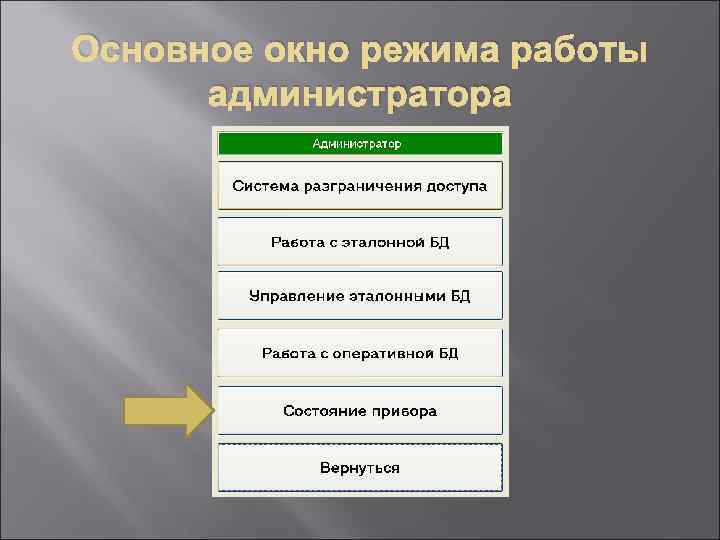 Основное окно режима работы администратора

Администратор

Система разграничения доступа

Работа с эталонной БД

Управление эталонными БД

Работа с оперативной БД

Состояние прибора

Вернуться